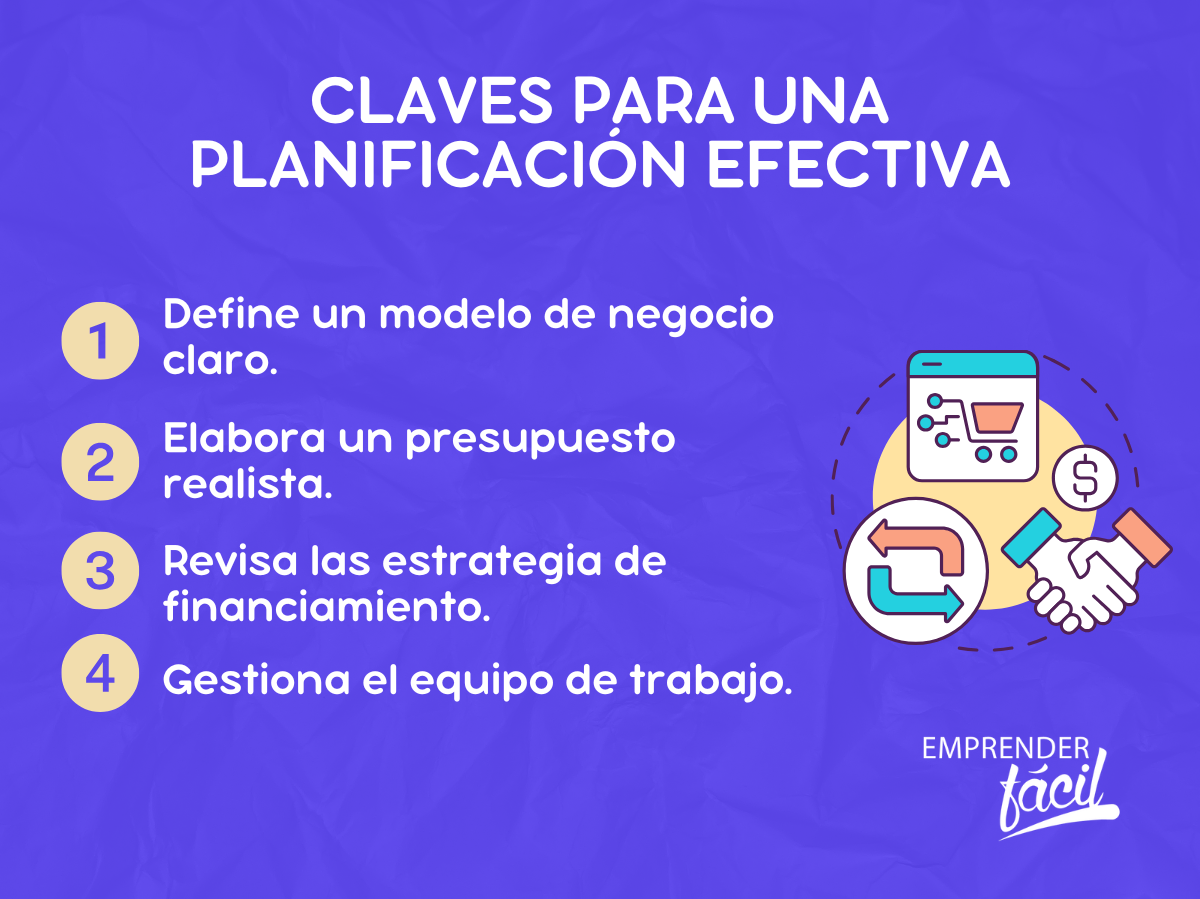 CLAVES PARA UNA PLANIFICACIÓN EFECTIVA

1 Define un modelo de negocio claro.

2 Elabora un presupuesto realista.

3 Revisa las estrategia de financiamiento.

4 Gestiona el equipo de trabajo.

$

EMPRENDER fácil